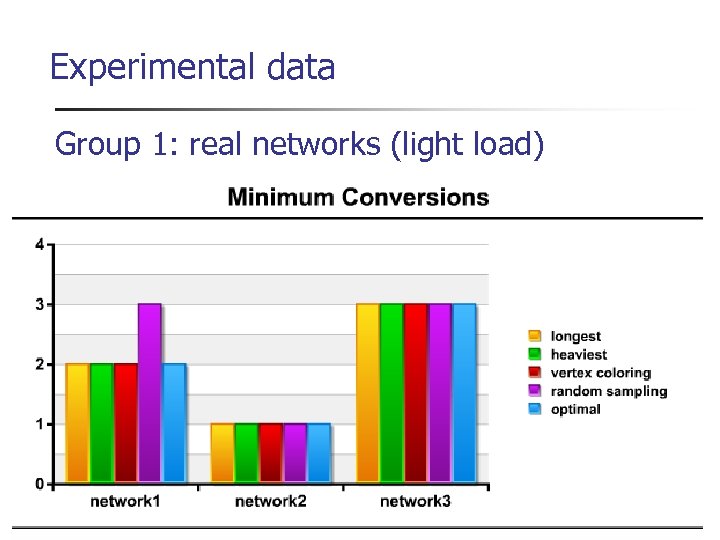 Experimental data

Group 1: real networks (light load)

Minimum Conversions

4
3
2
1
0

network1
network2
network3

longest
heaviest
vertex coloring
random sampling
optimal